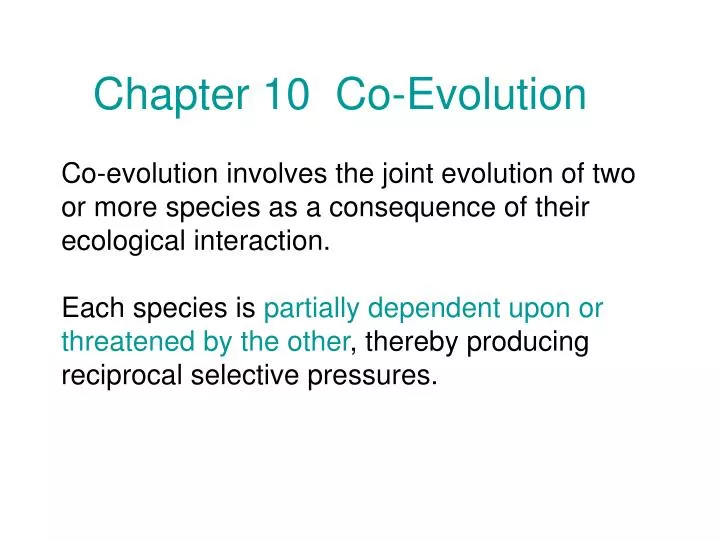 Chapter 10 Co-Evolution

Co-evolution involves the joint evolution of two or more species as a consequence of their ecological interaction.

Each species is partially dependent upon or threatened by the other, thereby producing reciprocal selective pressures.